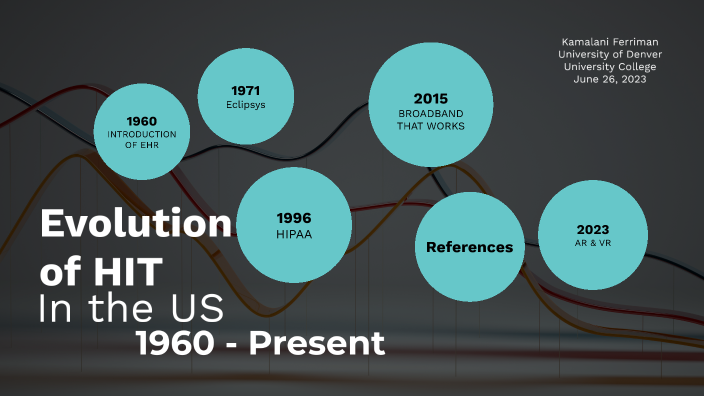 Kamalani Ferriman
University of Denver
University College
June 26, 2023

1960
INTRODUCTION OF EHR

1971
Eclipsys

2015
BROADBAND THAT WORKS

1996
HIPAA

References

2023
AR & VR

Evolution of HIT
In the US
1960 - Present